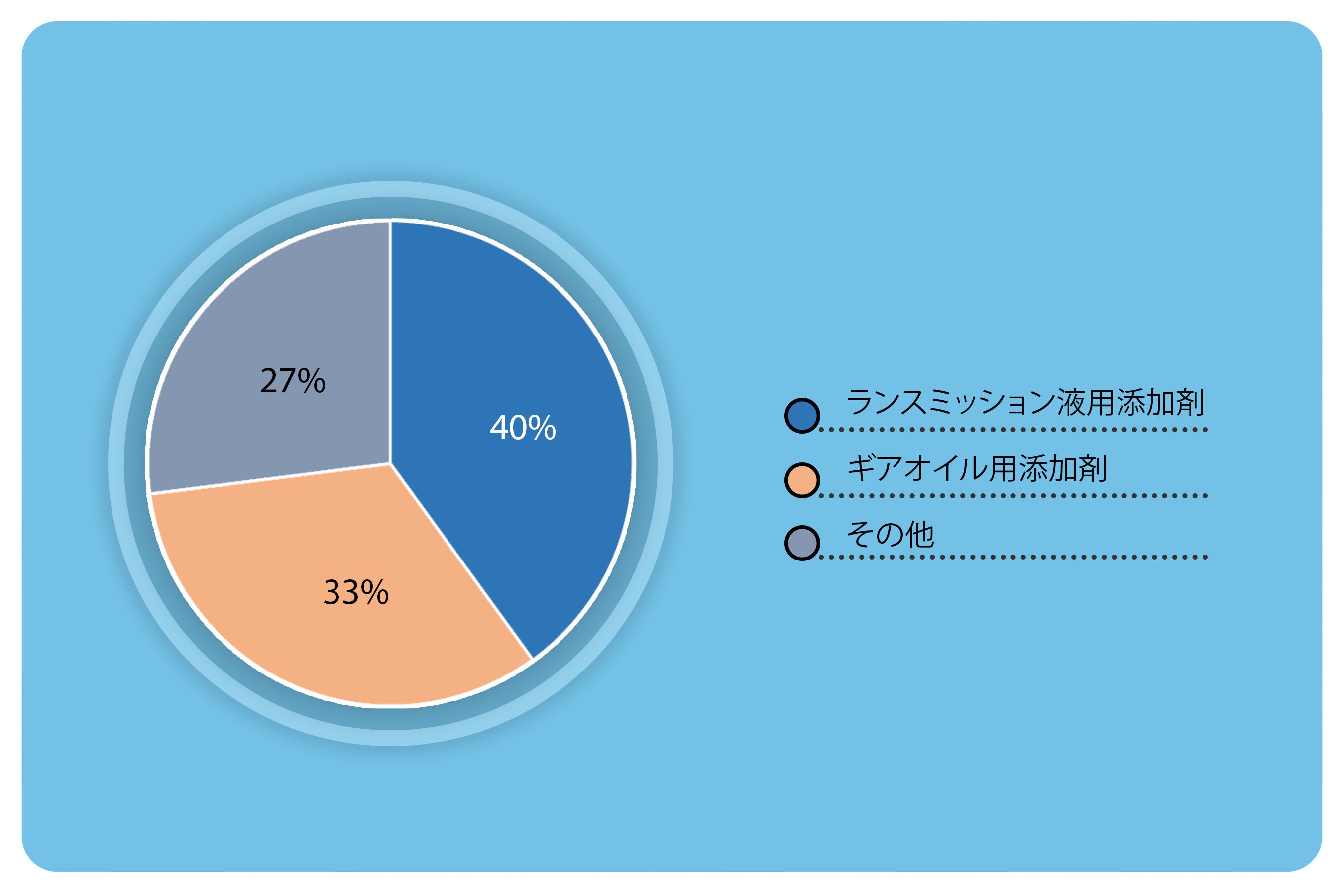 27%

40%

33%

ランスミッション液用添加剤

ギアオイル用添加剤

その他